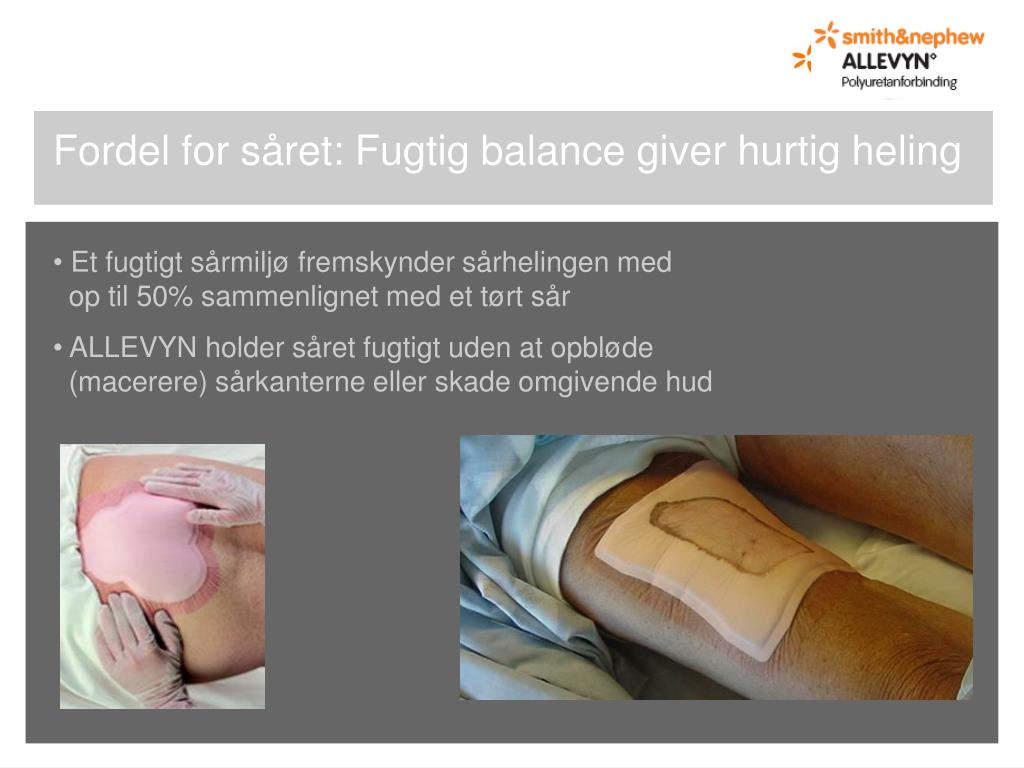 smith&nephew
ALLEVYN°
Polyuretanforbinding

Fordel for såret: Fugtig balance giver hurtig heling

• Et fugtigt sårmiljø fremskynder sårhelingen med op til 50% sammenlignet med et tørt sår

• ALLEVYN holder såret fugtigt uden at opbløde (macerere) sårkanterne eller skade omgivende hud